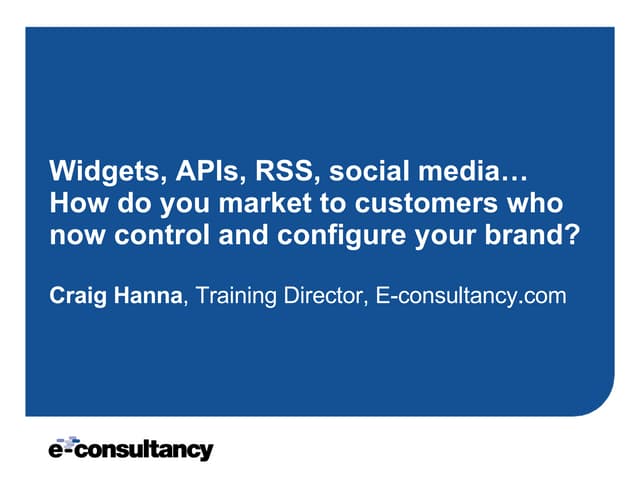 Widgets, APIs, RSS, social media… How do you market to customers who now control and configure your brand?

Craig Hanna, Training Director, E-consultancy.com

e-consultancy